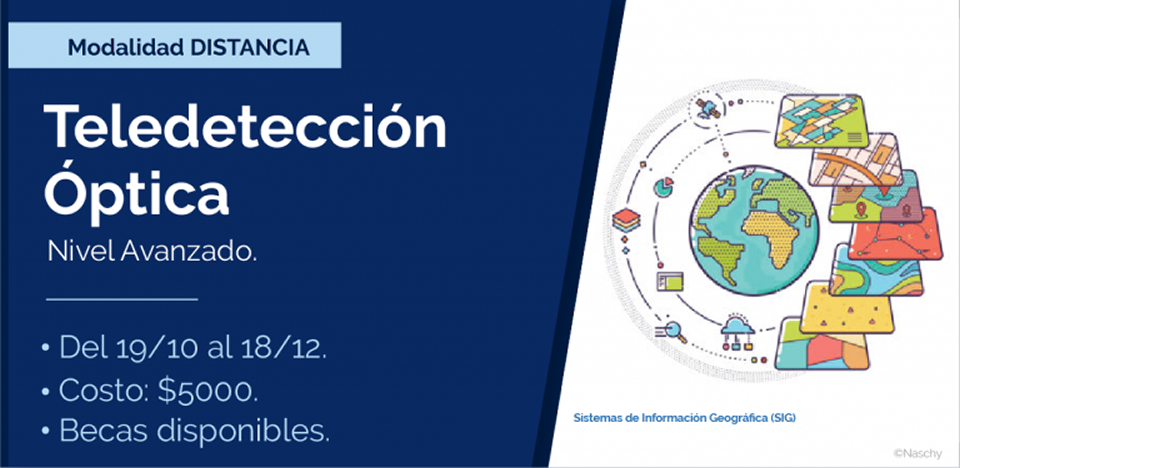 Modalidad DISTANCIA

Teledetección Óptica

Nivel Avanzado.

• Del 19/10 al 18/12.
• Costo: \$5000.
• Becas disponibles.

Sistemas de Información Geográfica (SIG)

©Naschy